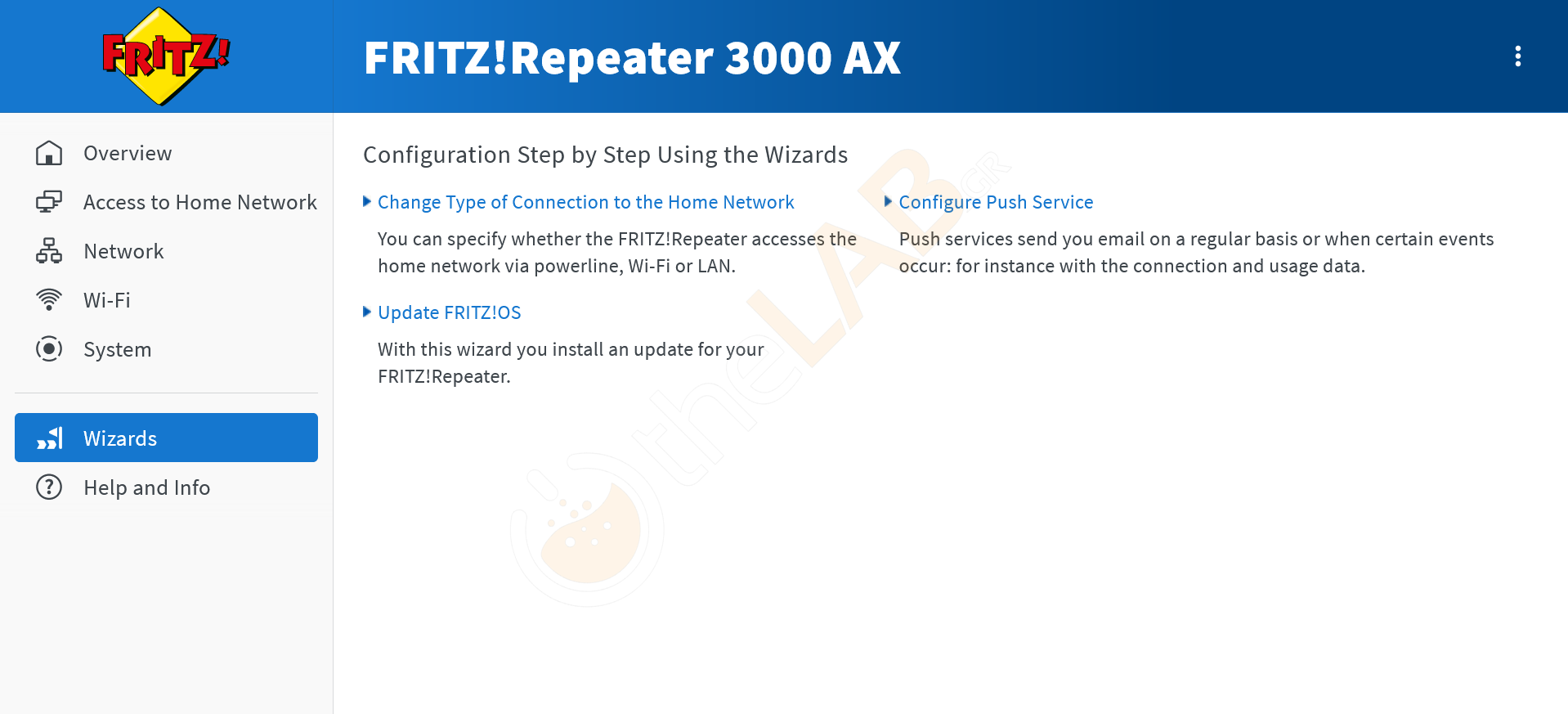 FRITZ!

FRITZ!Repeater 3000 AX

Overview

Access to Home Network

Network

Wi-Fi

System

Wizards

Help and Info

Configuration Step by Step Using the Wizards

Change Type of Connection to the Home Network

You can specify whether the FRITZ!Repeater accesses the home network via powerline, Wi-Fi or LAN.

Update FRITZ!OS

With this wizard you install an update for your FRITZ!Repeater.

Configure Push Service

Push services send you email on a regular basis or when certain events occur: for instance with the connection and usage data.

theLAB.GR